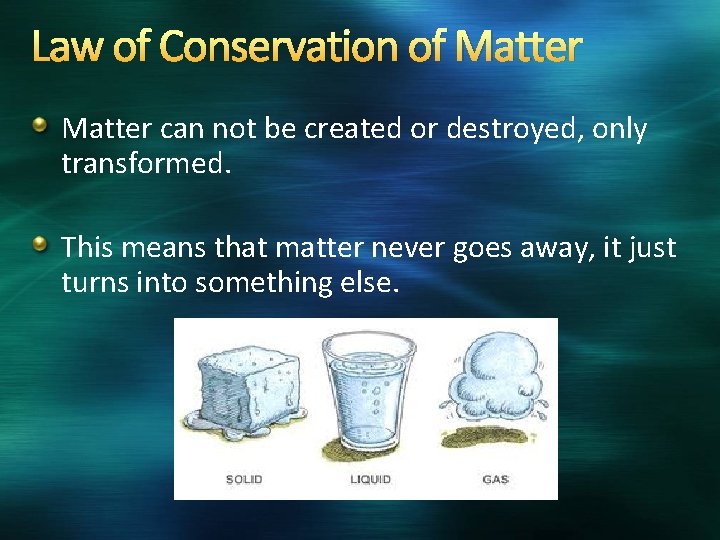 Law of Conservation of Matter

Matter can not be created or destroyed, only transformed.

This means that matter never goes away, it just turns into something else.

SOLID

LIQUID

GAS